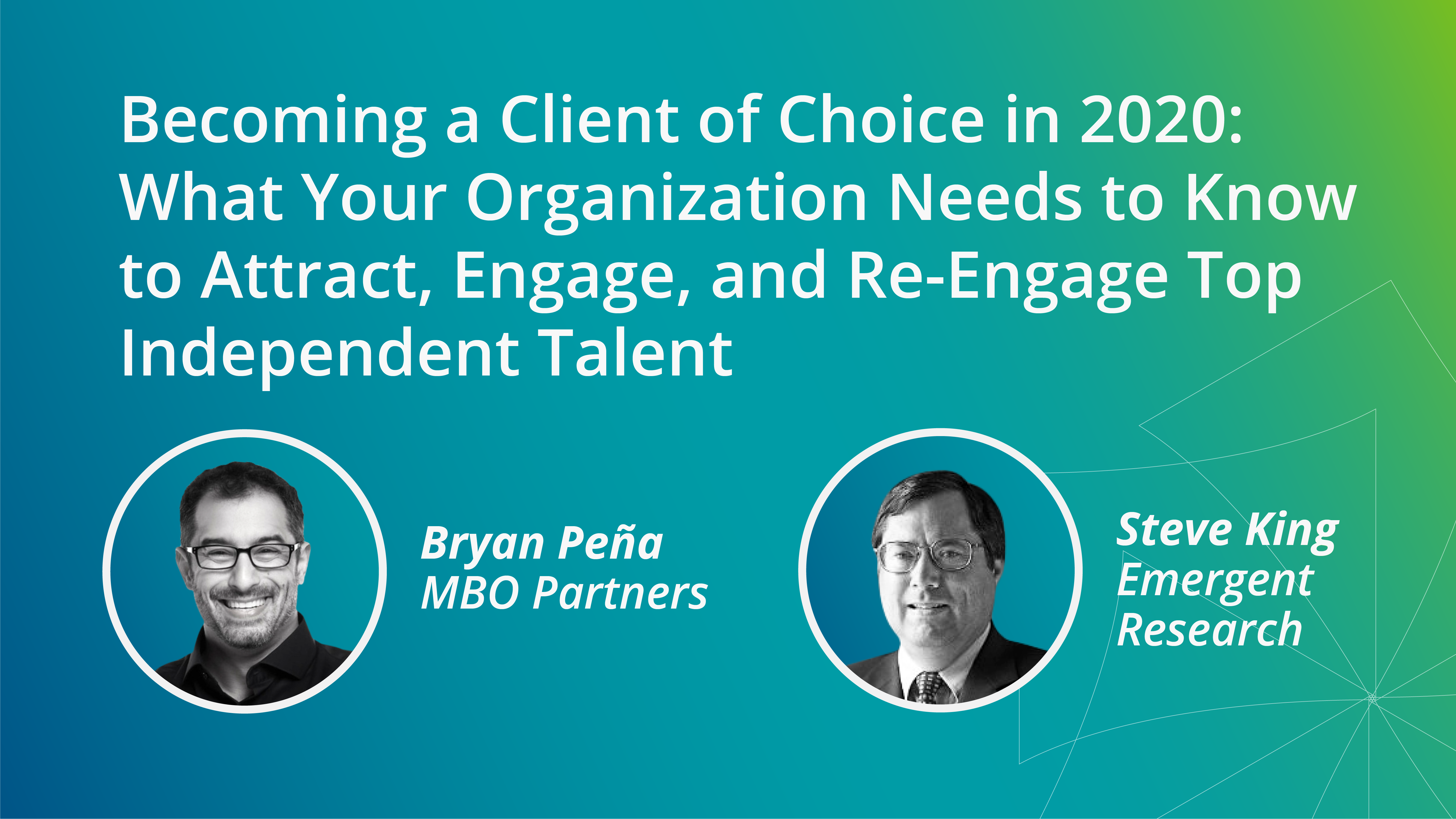 Becoming a Client of Choice in 2020: What Your Organization Needs to Know to Attract, Engage, and Re-Engage Top Independent Talent

Bryan Peña
MBO Partners

Steve King
Emergent Research